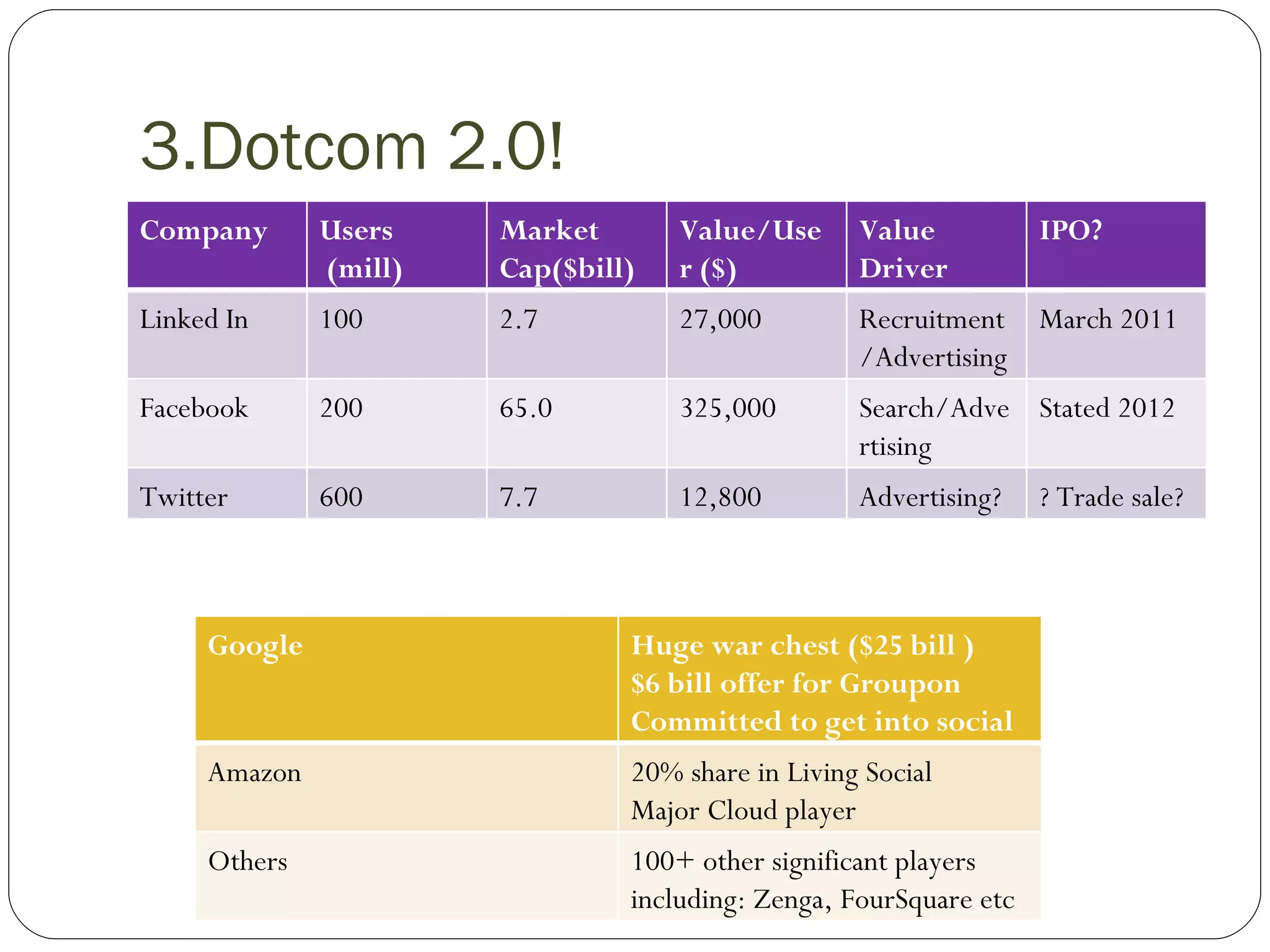 3.Dotcom 2.0!

| Company | Users (mill) | Market Cap($bill) | Value/User ($) | Value Driver | IPO? |
|---|---|---|---|---|---|
| Linked In | 100 | 2.7 | 27,000 | Recruitment /Advertising | March 2011 |
| Facebook | 200 | 65.0 | 325,000 | Search/Advertising | Stated 2012 |
| Twitter | 600 | 7.7 | 12,800 | Advertising? | ? Trade sale? |

| Google | Huge war chest ($25 bill ) $6 bill offer for Groupon Committed to get into social |
|---|---|
| Amazon | 20% share in Living Social Major Cloud player |
| Others | 100+ other significant players including: Zenga, FourSquare etc |